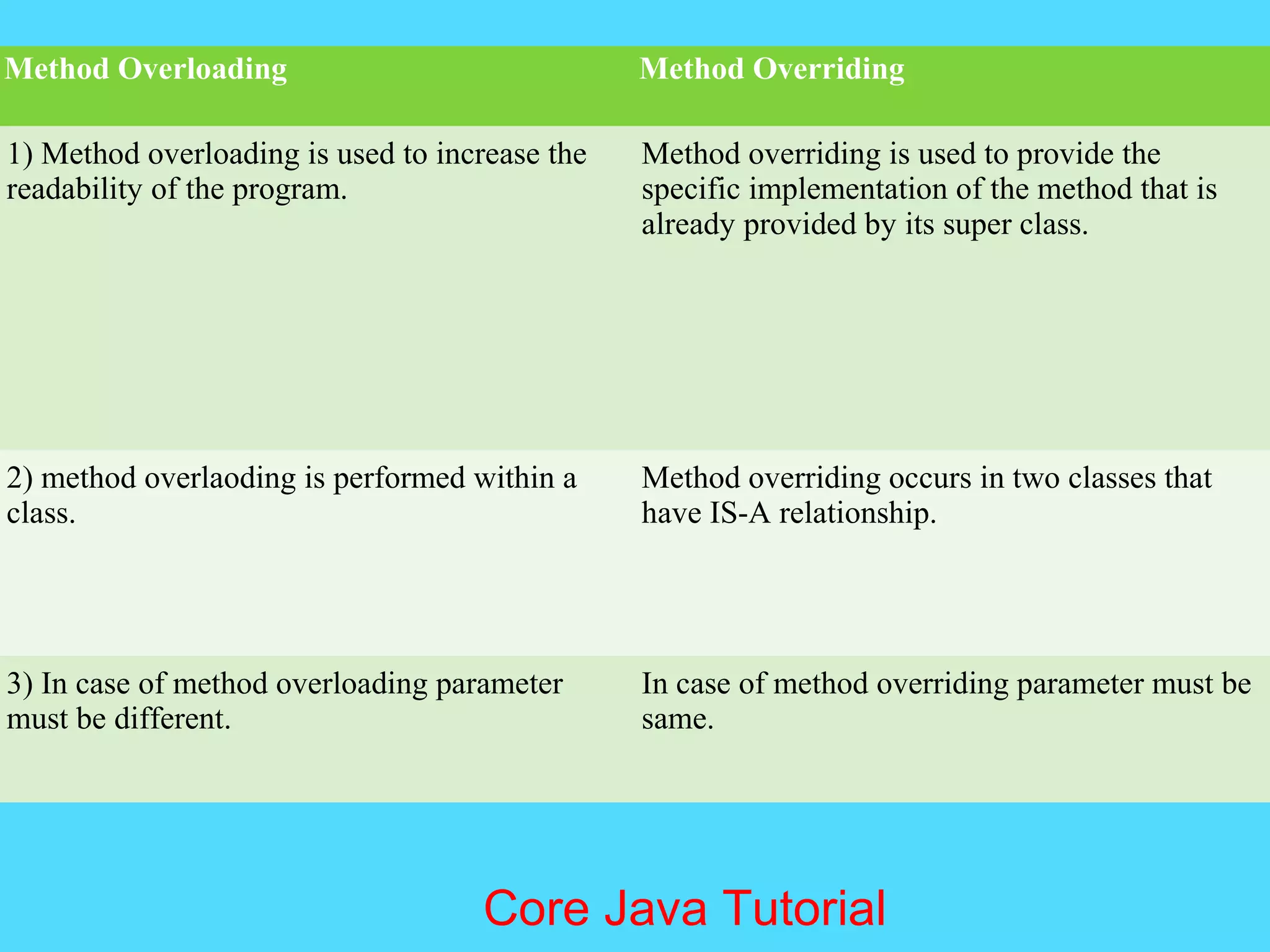 | Method Overloading | Method Overriding |
|---|---|
| 1) Method overloading is used to increase the readability of the program. | Method overriding is used to provide the specific implementation of the method that is already provided by its super class. |
| 2) method overlaoding is performed within a class. | Method overriding occurs in two classes that have IS-A relationship. |
| 3) In case of method overloading parameter must be different. | In case of method overriding parameter must be same. |

Core Java Tutorial